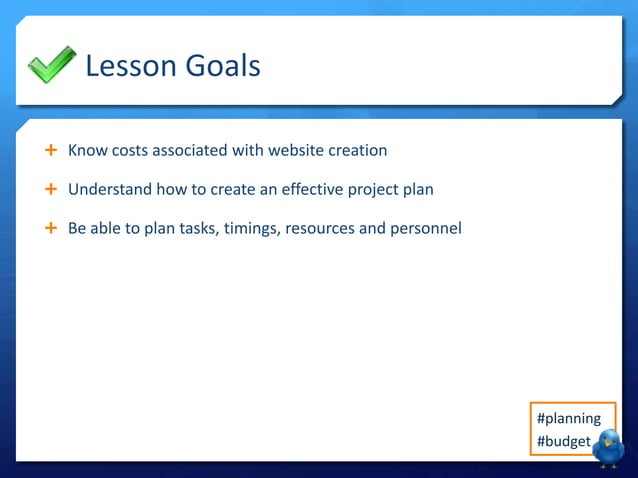 Lesson Goals

+ Know costs associated with website creation

+ Understand how to create an effective project plan

+ Be able to plan tasks, timings, resources and personnel

#planning
#budget